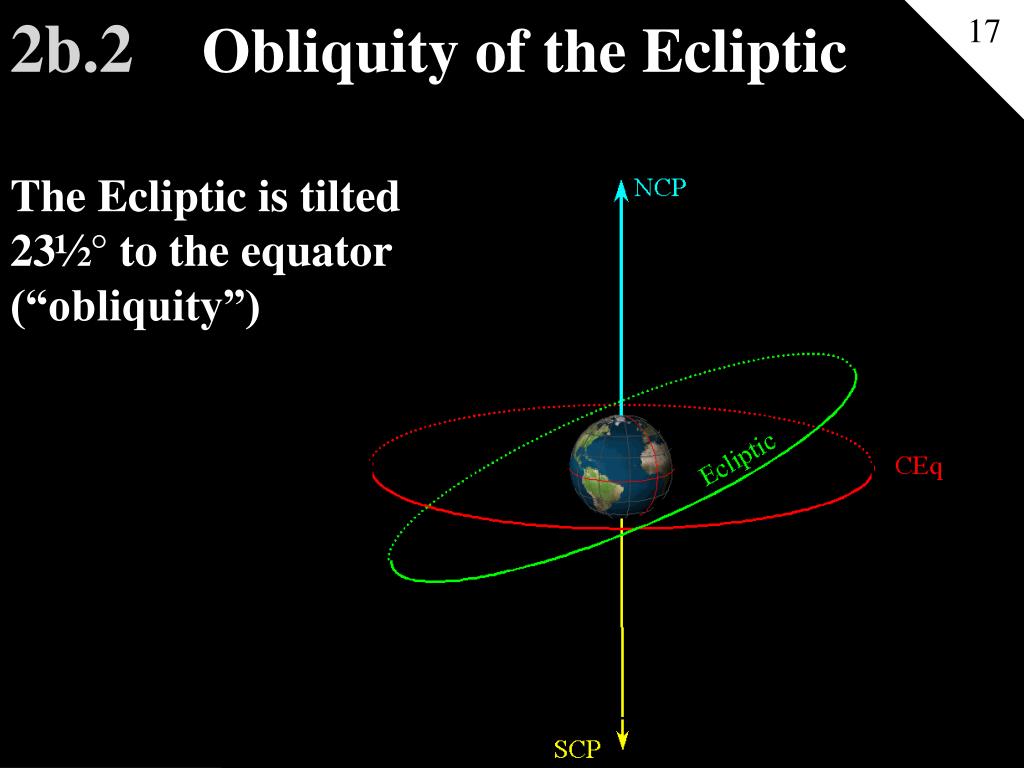 2b.2 Obliquity of the Ecliptic

17

The Ecliptic is tilted 23½° to the equator (“obliquity”)

NCP

Ecliptic

CEq

SCP